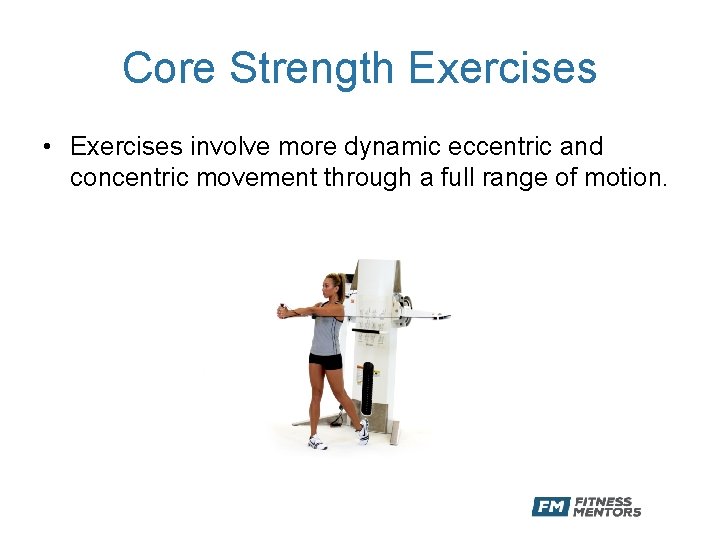 Core Strength Exercises

• Exercises involve more dynamic eccentric and concentric movement through a full range of motion.

FM FITNESS MENTORS